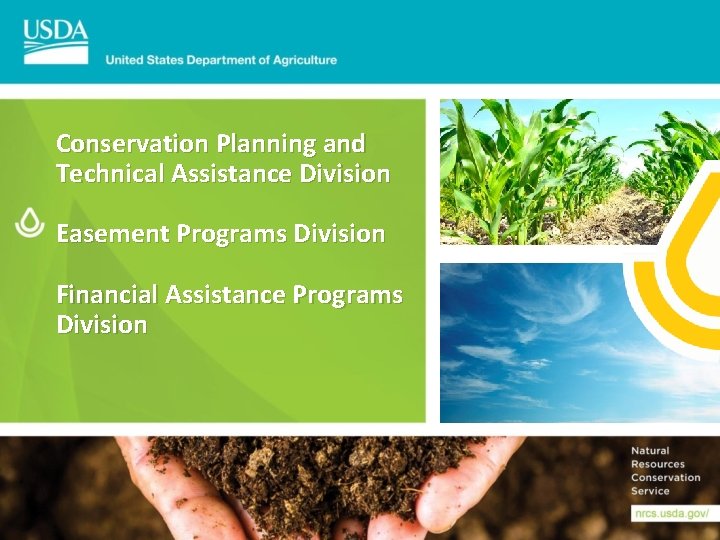 USDA

United States Department of Agriculture

Conservation Planning and Technical Assistance Division

Easement Programs Division

Financial Assistance Programs Division

Natural Resources Conservation Service

nrcs.usda.gov/